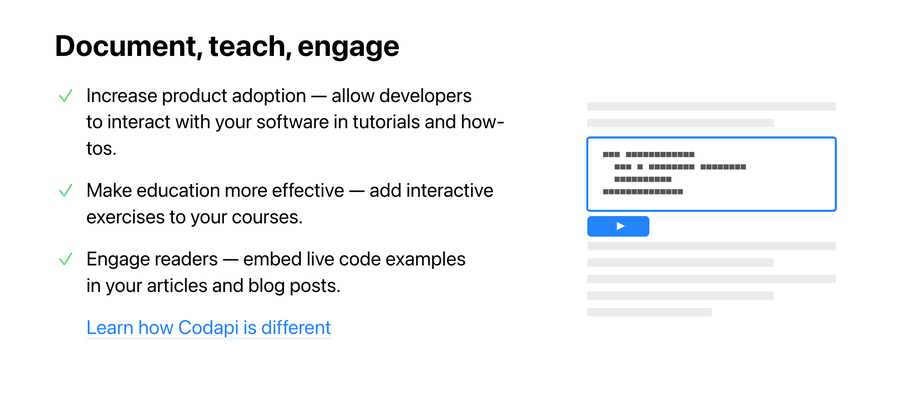 Document, teach, engage

✓ Increase product adoption — allow developers to interact with your software in tutorials and how-tos.

✓ Make education more effective — add interactive exercises to your courses.

✓ Engage readers — embed live code examples in your articles and blog posts.

Learn how Codapi is different